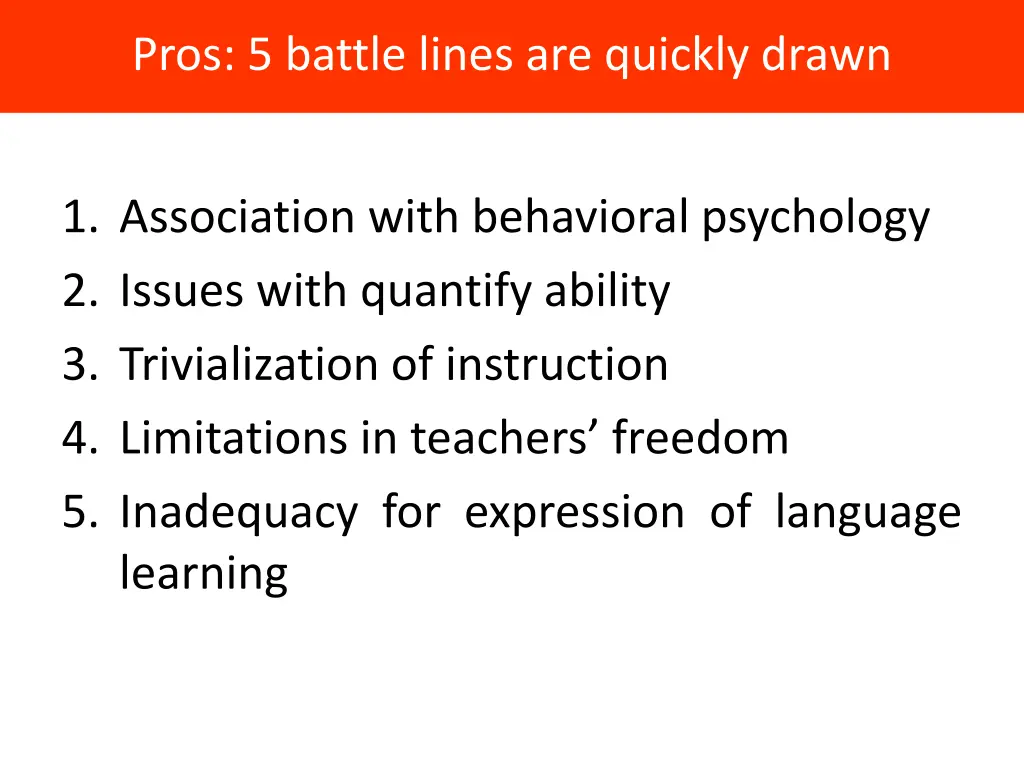 Pros: 5 battle lines are quickly drawn

1. Association with behavioral psychology
2. Issues with quantify ability
3. Trivialization of instruction
4. Limitations in teachers’ freedom
5. Inadequacy for expression of language learning